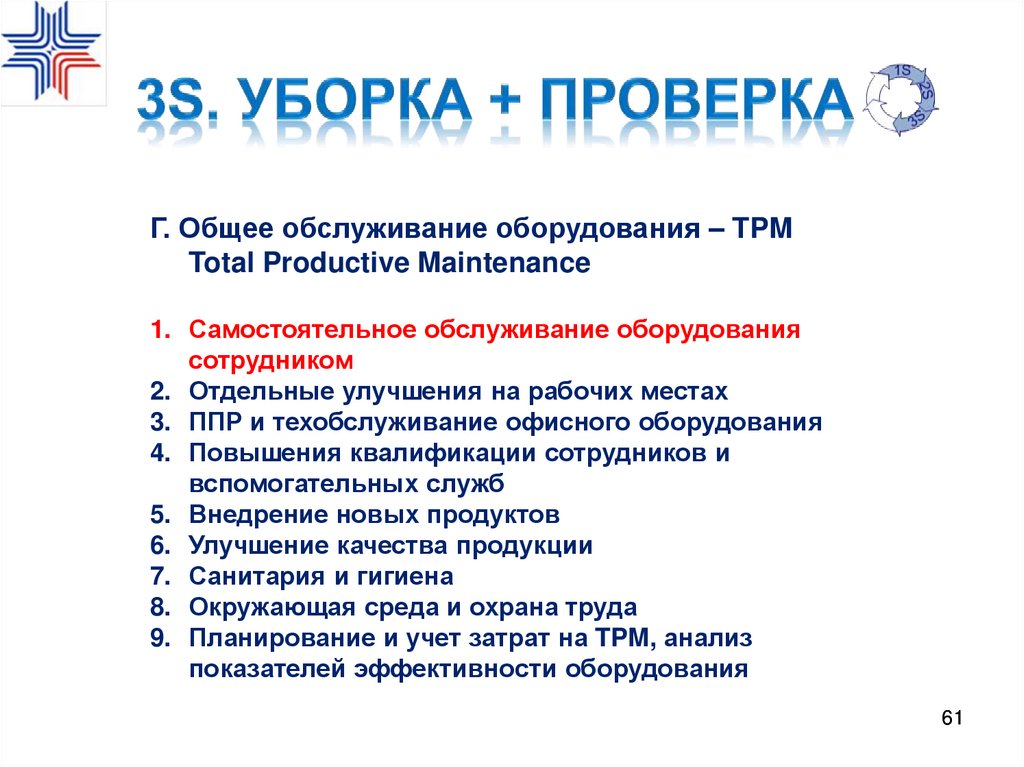 3S. УБОРКА + ПРОВЕРКА

1S
2S
3S

Г. Общее обслуживание оборудования – ТРМ Total Productive Maintenance

1. Самостоятельное обслуживание оборудования сотрудником
2. Отдельные улучшения на рабочих местах
3. ППР и техобслуживание офисного оборудования
4. Повышения квалификации сотрудников и вспомогательных служб
5. Внедрение новых продуктов
6. Улучшение качества продукции
7. Санитария и гигиена
8. Окружающая среда и охрана труда
9. Планирование и учет затрат на ТРМ, анализ показателей эффективности оборудования

61